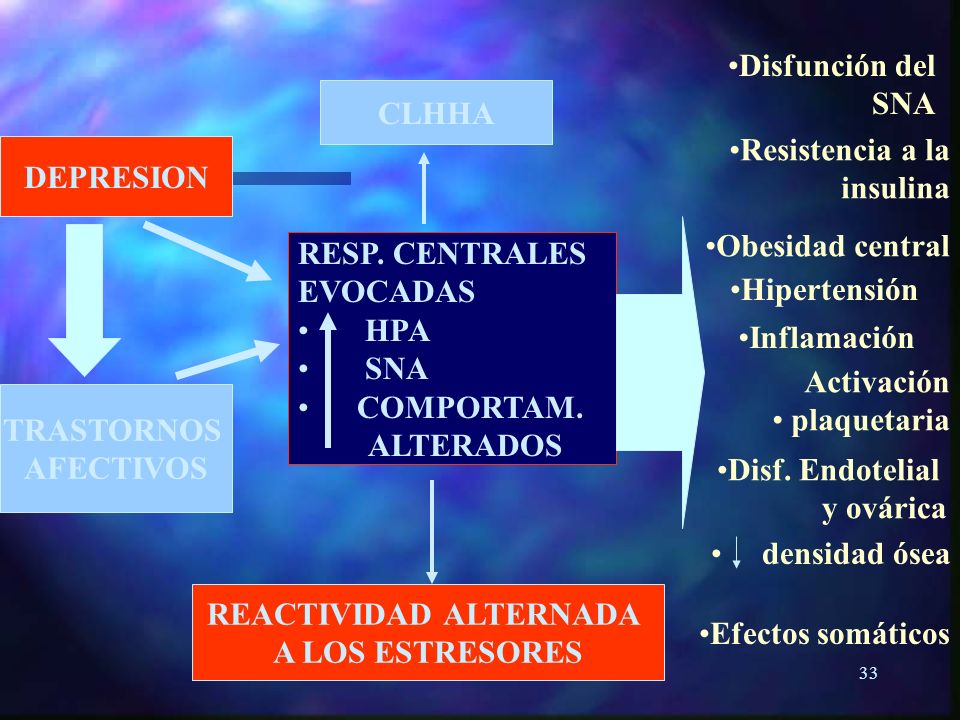 CLHHA

DEPRESION

TRASTORNOS AFECTIVOS

RESP. CENTRALES EVOCADAS
• HPA
• SNA
• COMPORTAM. ALTERADOS

REACTIVIDAD ALTERNADA A LOS ESTRESORES

•Disfunción del SNA
•Resistencia a la insulina
•Obesidad central
•Hipertensión
•Inflamación
Activación
• plaquetaria
•Disf. Endotelial y ovárica
• densidad ósea
•Efectos somáticos

33